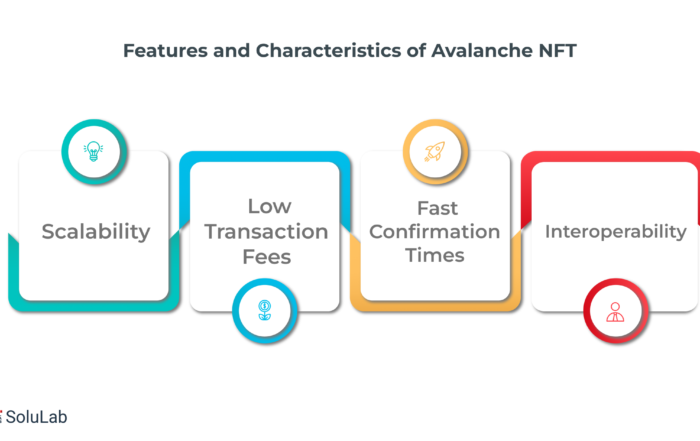 Features and Characteristics of Avalanche NFT

Scalability

Low Transaction Fees

Fast Confirmation Times

Interoperability

SoluLab